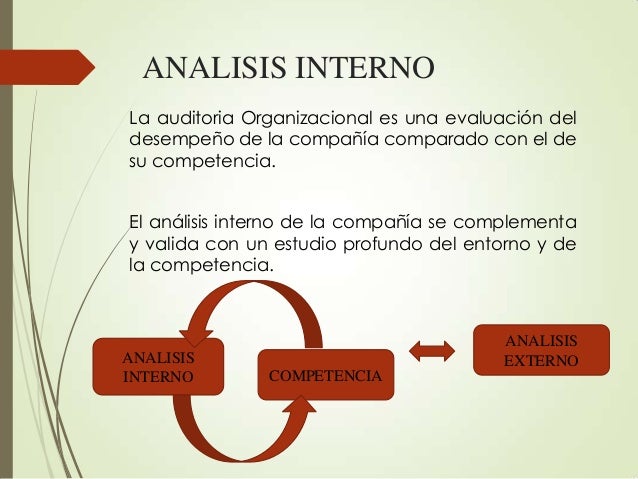 ANALISIS INTERNO

La auditoria Organizacional es una evaluación del desempeño de la compañía comparado con el de su competencia.

El análisis interno de la compañía se complementa y valida con un estudio profundo del entorno y de la competencia.

ANALISIS INTERNO

COMPETENCIA

ANALISIS EXTERNO